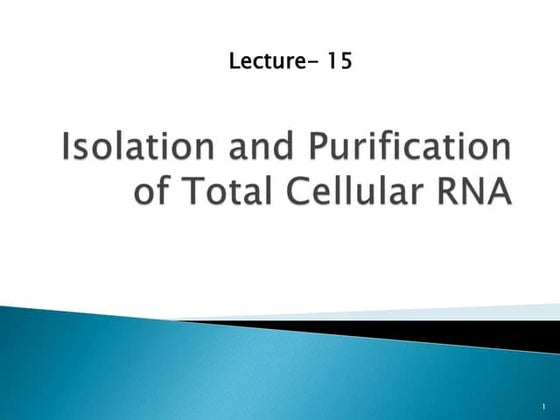 Lecture- 15

Isolation and Purification of Total Cellular RNA

1